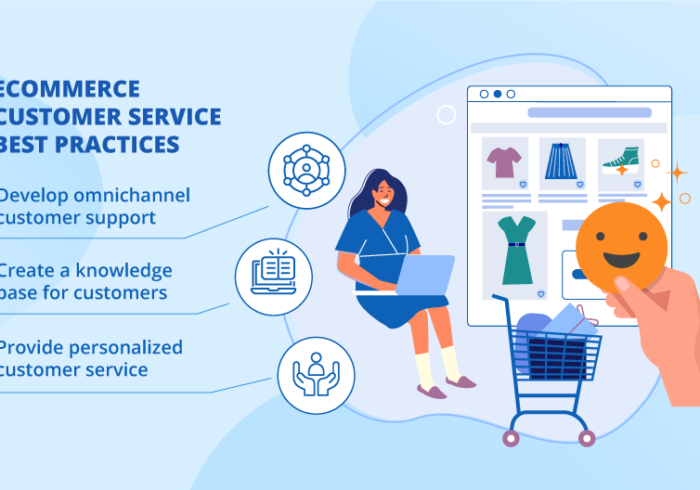 ECOMMERCE CUSTOMER SERVICE BEST PRACTICES

Develop omnichannel customer support

Create a knowledge base for customers

Provide personalized customer service